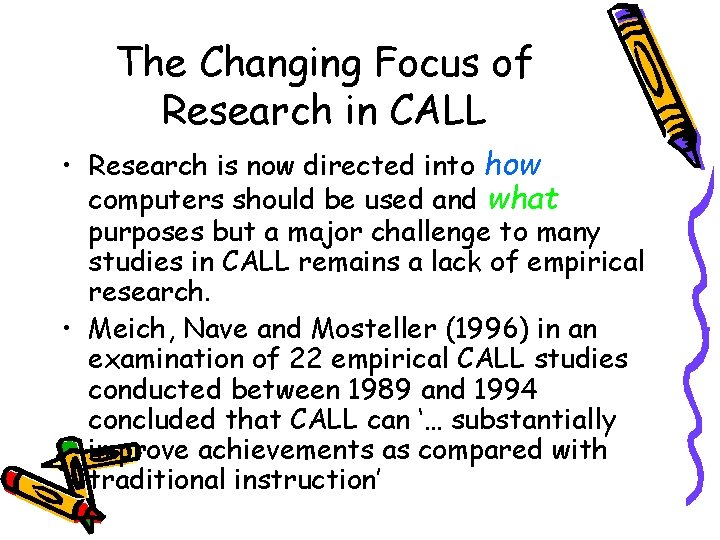 The Changing Focus of Research in CALL

• Research is now directed into how computers should be used and what purposes but a major challenge to many studies in CALL remains a lack of empirical research.

• Meich, Nave and Mosteller (1996) in an examination of 22 empirical CALL studies conducted between 1989 and 1994 concluded that CALL can '… substantially improve achievements as compared with traditional instruction'